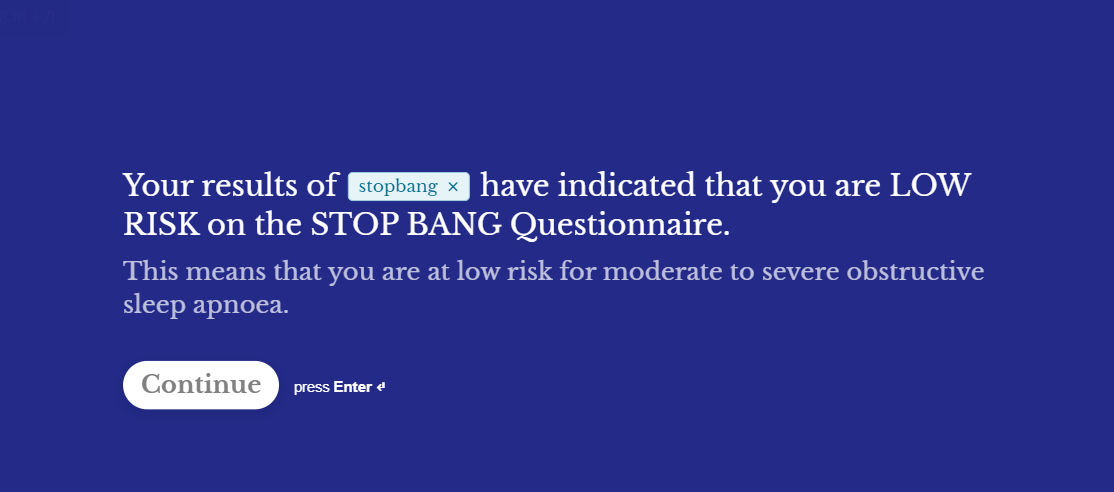 Your results of stopbang × have indicated that you are LOW RISK on the STOP BANG Questionnaire.

This means that you are at low risk for moderate to severe obstructive sleep apnoea.

Continue

press Enter ↵